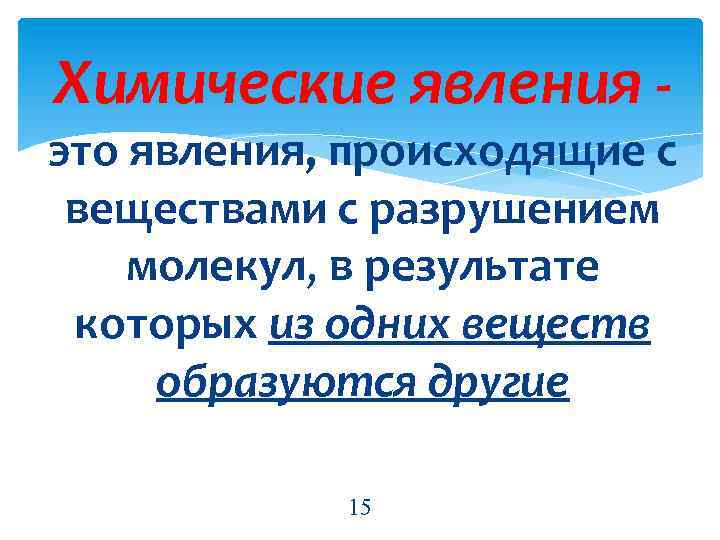 Химические явления - это явления, происходящие с веществами с разрушением молекул, в результате которых из одних веществ образуются другие

15